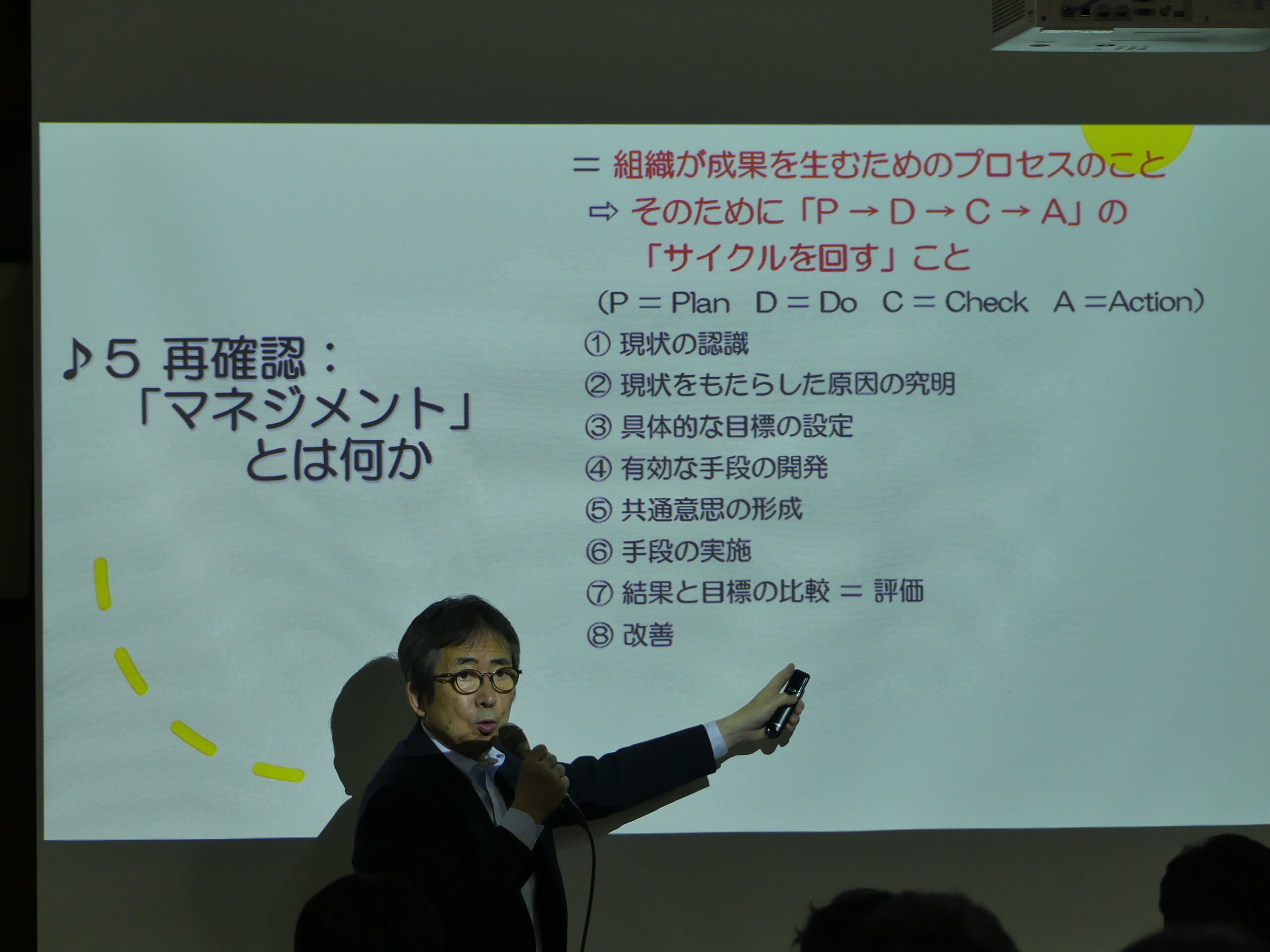 ♪5 再確認：
「マネジメント」
とは何か

＝ 組織が成果を生むためのプロセスのこと
⇨ そのために「P → D → C → A」の
「サイクルを回す」こと
（P ＝ Plan　D ＝ Do　C ＝ Check　A ＝Action）
① 現状の認識
② 現状をもたらした原因の究明
③ 具体的な目標の設定
④ 有効な手段の開発
⑤ 共通意思の形成
⑥ 手段の実施
⑦ 結果と目標の比較 ＝ 評価
⑧ 改善